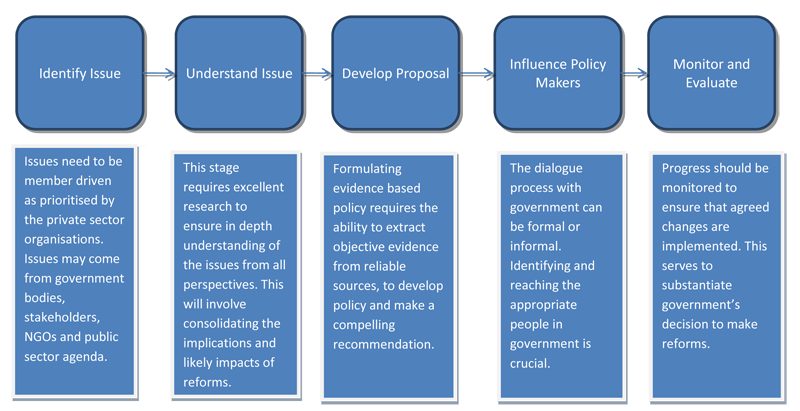 Identify Issue

Understand Issue

Develop Proposal

Influence Policy Makers

Monitor and Evaluate

Issues need to be member driven as prioritised by the private sector organisations. Issues may come from government bodies, stakeholders, NGOs and public sector agenda.

This stage requires excellent research to ensure in depth understanding of the issues from all perspectives. This will involve consolidating the implications and likely impacts of reforms.

Formulating evidence based policy requires the ability to extract objective evidence from reliable sources, to develop policy and make a compelling recommendation.

The dialogue process with government can be formal or informal. Identifying and reaching the appropriate people in government is crucial.

Progress should be monitored to ensure that agreed changes are implemented. This serves to substantiate government's decision to make reforms.